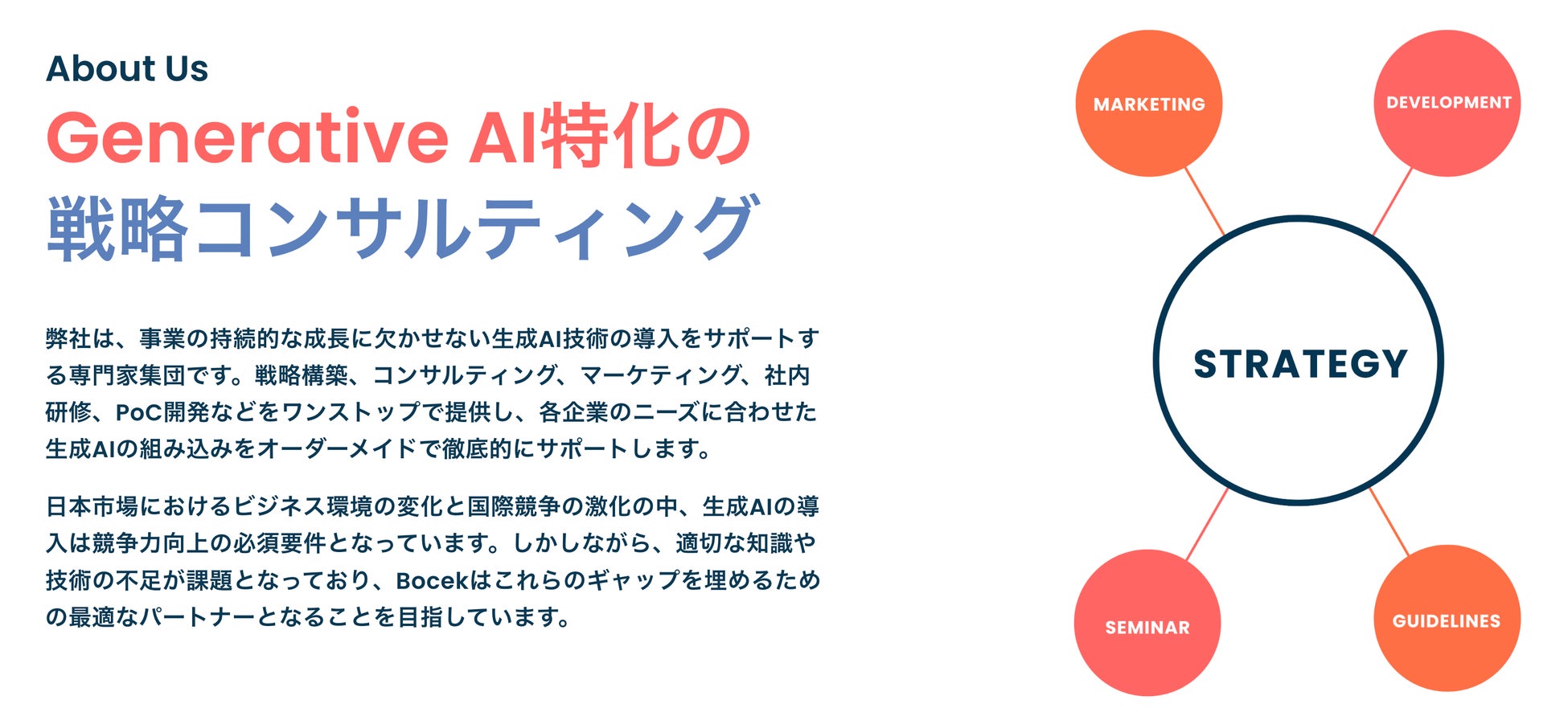 About Us

Generative AI特化の
戦略コンサルティング

弊社は、事業の持続的な成長に欠かせない生成AI技術の導入をサポートする専門家集団です。戦略構築、コンサルティング、マーケティング、社内研修、PoC開発などをワンストップで提供し、各企業のニーズに合わせた生成AIの組み込みをオーダーメイドで徹底的にサポートします。

日本市場におけるビジネス環境の変化と国際競争の激化の中、生成AIの導入は競争力向上の必須要件となっています。しかしながら、適切な知識や技術の不足が課題となっており、Bocekはこれらのギャップを埋めるための最適なパートナーとなることを目指しています。

MARKETING

DEVELOPMENT

STRATEGY

SEMINAR

GUIDELINES